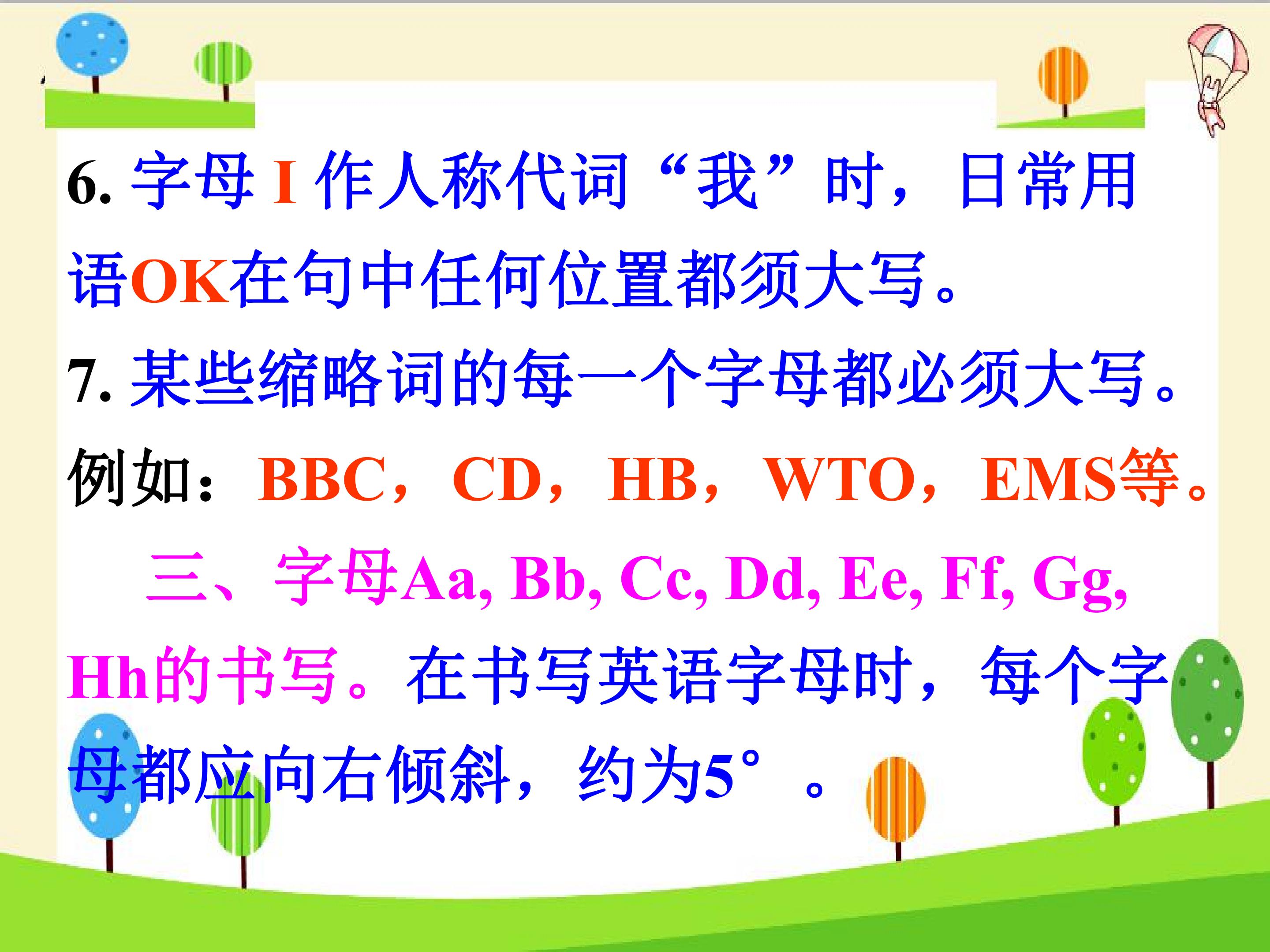 6. 字母 I 作人称代词“我”时，日常用语OK在句中任何位置都须大写。

7. 某些缩略词的每一个字母都必须大写。例如：BBC，CD，HB，WTO，EMS等。

三、字母Aa, Bb, Cc, Dd, Ee, Ff, Gg, Hh的书写。在书写英语字母时，每个字母都应向右倾斜，约为5°。